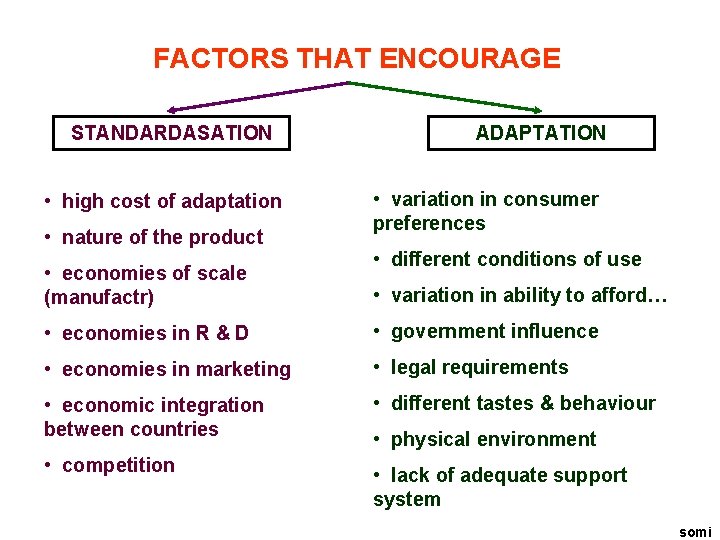 FACTORS THAT ENCOURAGE

STANDARDASATION

• high cost of adaptation
• nature of the product
• economies of scale (manufactr)
• economies in R & D
• economies in marketing
• economic integration between countries
• competition

ADAPTATION

• variation in consumer preferences
• different conditions of use
• variation in ability to afford…
• government influence
• legal requirements
• different tastes & behaviour
• physical environment
• lack of adequate support system

somi